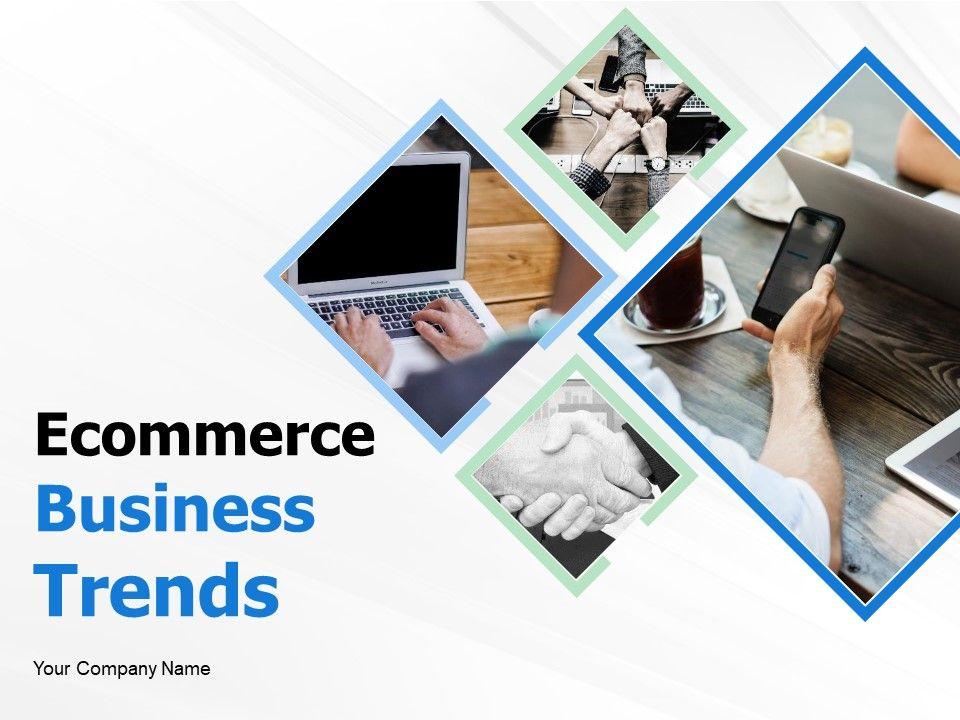 Ecommerce
Business
Trends

Your Company Name